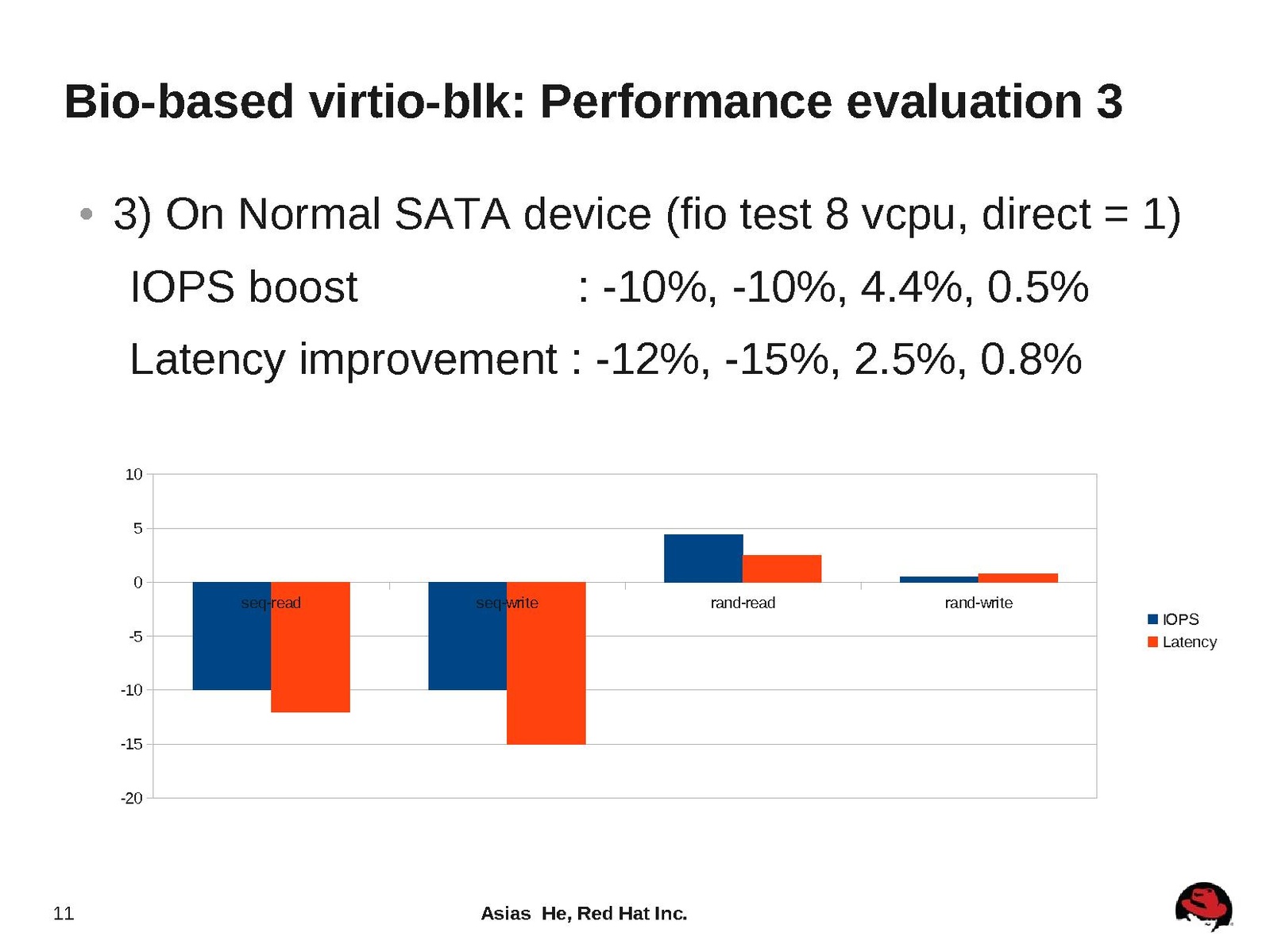 Bio-based virtio-blk: Performance evaluation 3

• 3) On Normal SATA device (fio test 8 vcpu, direct = 1)

IOPS boost : -10%, -10%, 4.4%, 0.5%

Latency improvement : -12%, -15%, 2.5%, 0.8%

10
5
0
-5
-10
-15
-20

seq-read
seq-write
rand-read
rand-write

IOPS
Latency

11

Asias He, Red Hat Inc.